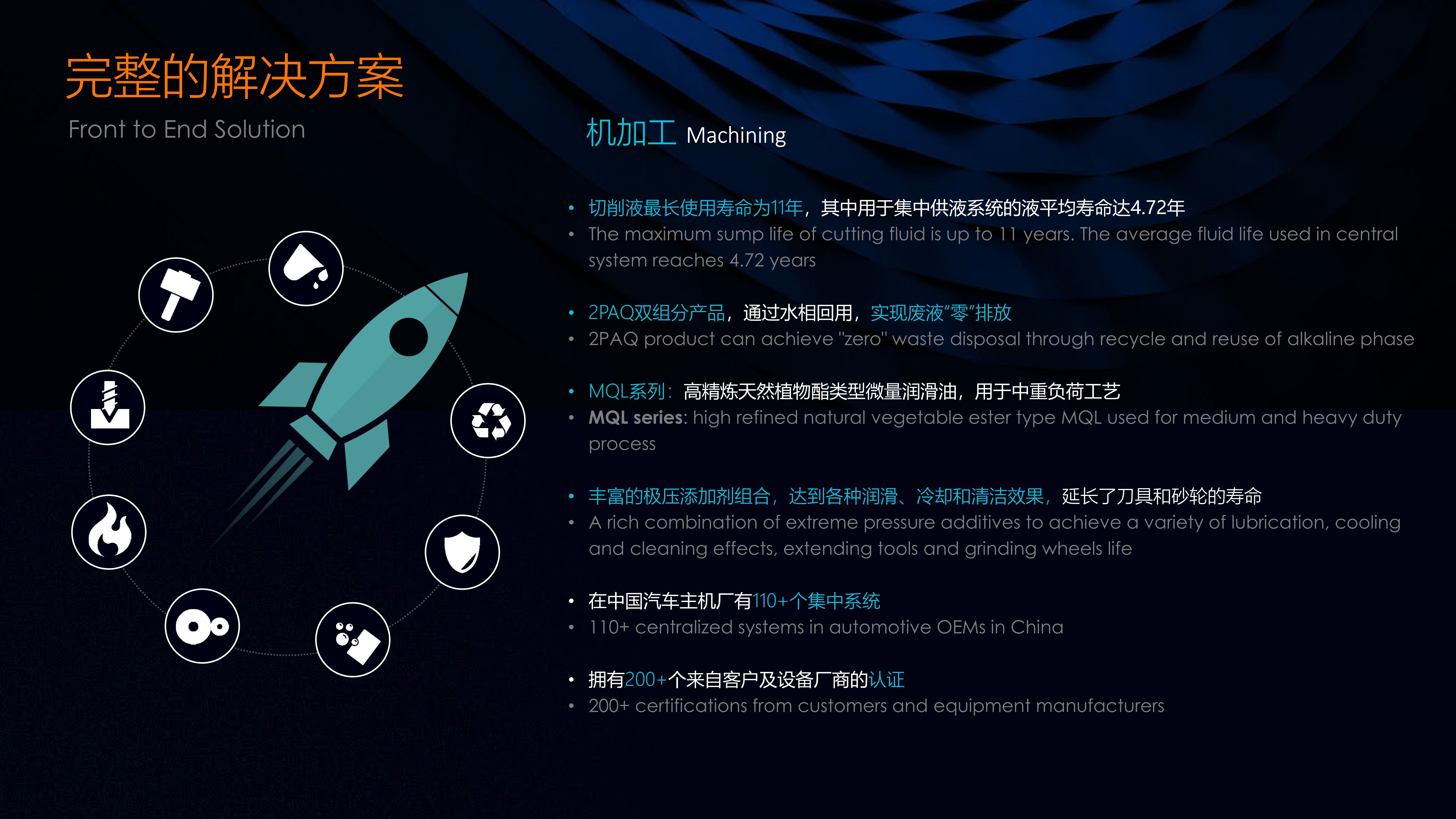 完整的解决方案
Front to End Solution

机加工 Machining

• 切削液最长使用寿命为11年，其中用于集中供液系统的液平均寿命达4.72年
• The maximum sump life of cutting fluid is up to 11 years. The average fluid life used in central system reaches 4.72 years

• 2PAQ双组分产品，通过水相回用，实现废液“零”排放
• 2PAQ product can achieve "zero" waste disposal through recycle and reuse of alkaline phase

• MQL系列：高精炼天然植物酯类型微量润滑油，用于中重负荷工艺
• MQL series: high refined natural vegetable ester type MQL used for medium and heavy duty process

• 丰富的极压添加剂组合，达到各种润滑、冷却和清洁效果，延长了刀具和砂轮的寿命
• A rich combination of extreme pressure additives to achieve a variety of lubrication, cooling and cleaning effects, extending tools and grinding wheels life

• 在中国汽车主机厂有110+个集中系统
• 110+ centralized systems in automotive OEMs in China

• 拥有200+个来自客户及设备厂商的认证
• 200+ certifications from customers and equipment manufacturers